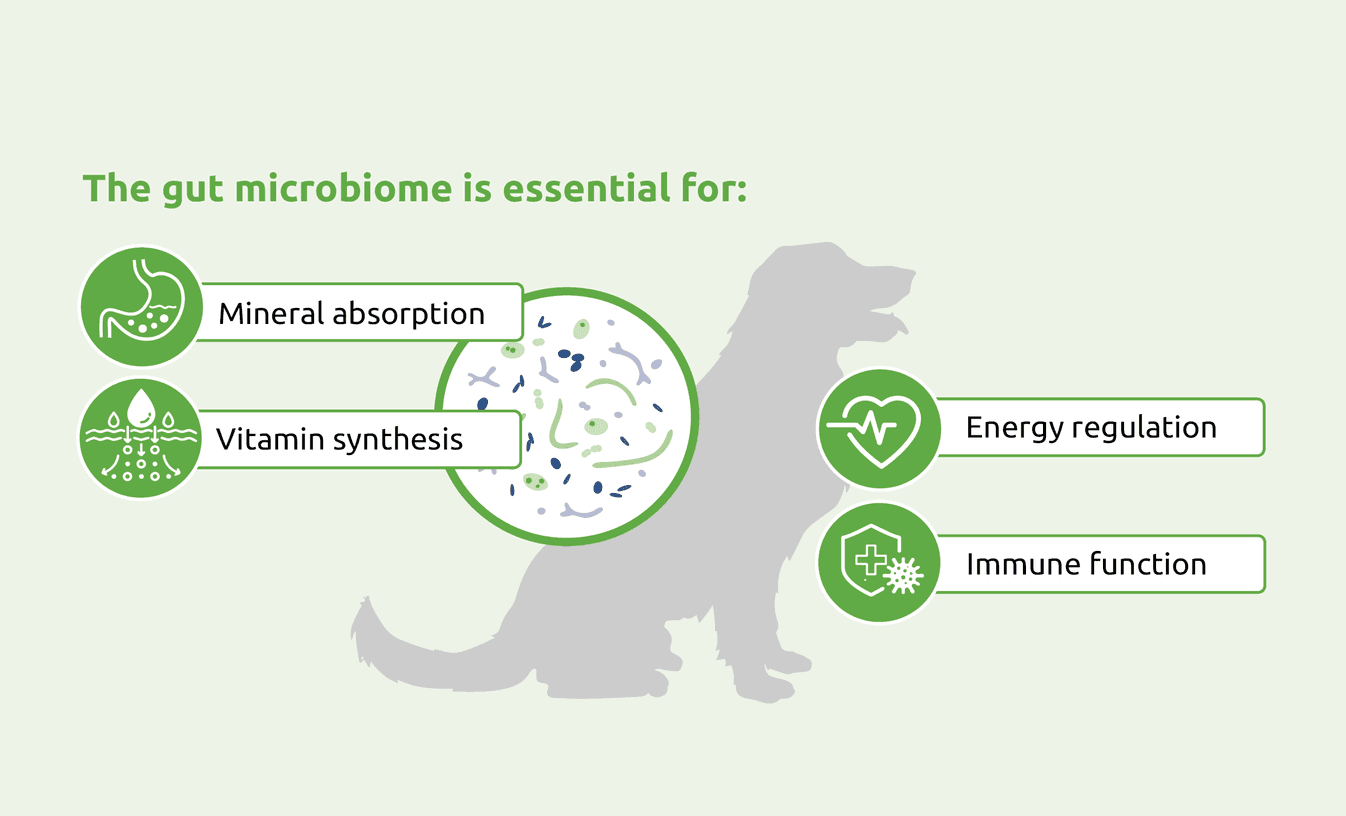 The gut microbiome is essential for:

Mineral absorption

Vitamin synthesis

Energy regulation

Immune function